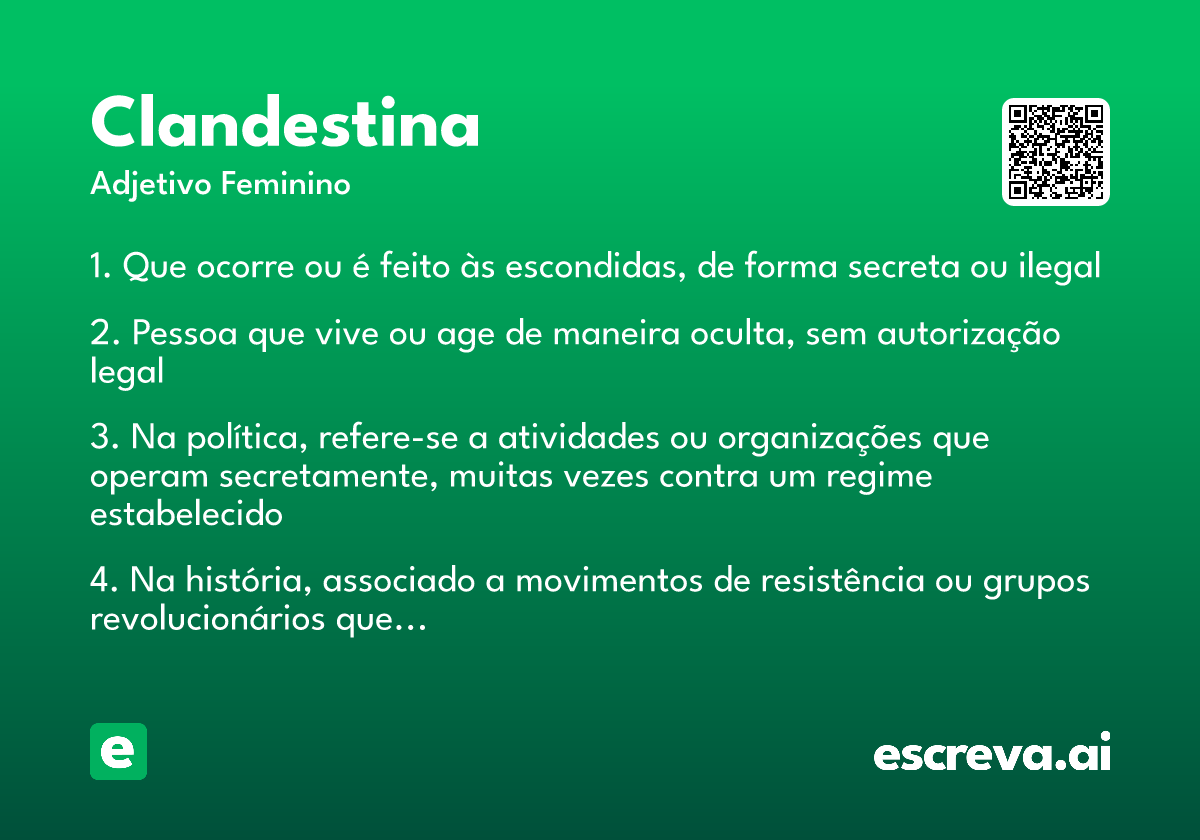 Clandestina
Adjetivo Feminino

1. Que ocorre ou é feito às escondidas, de forma secreta ou ilegal

2. Pessoa que vive ou age de maneira oculta, sem autorização legal

3. Na política, refere-se a atividades ou organizações que operam secretamente, muitas vezes contra um regime estabelecido

4. Na história, associado a movimentos de resistência ou grupos revolucionários que...

e

escreva.ai